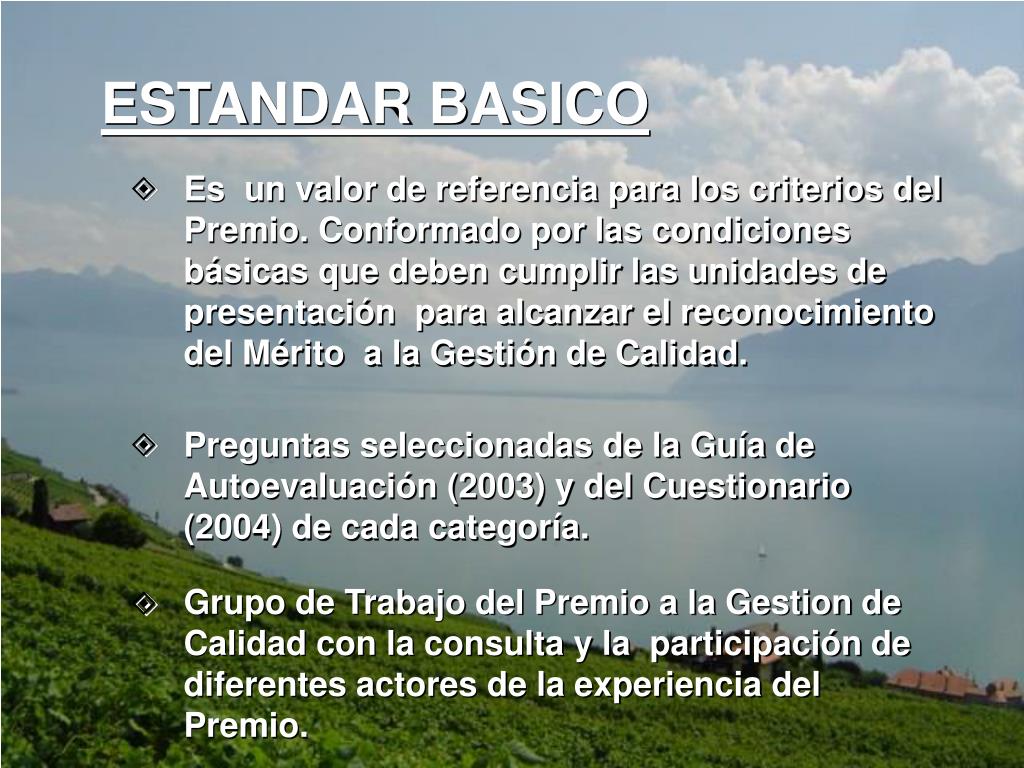 ESTANDAR BASICO

Es un valor de referencia para los criterios del Premio. Conformado por las condiciones básicas que deben cumplir las unidades de presentación para alcanzar el reconocimiento del Mérito a la Gestión de Calidad.

Preguntas seleccionadas de la Guía de Autoevaluación (2003) y del Cuestionario (2004) de cada categoría.

Grupo de Trabajo del Premio a la Gestion de Calidad con la consulta y la participación de diferentes actores de la experiencia del Premio.